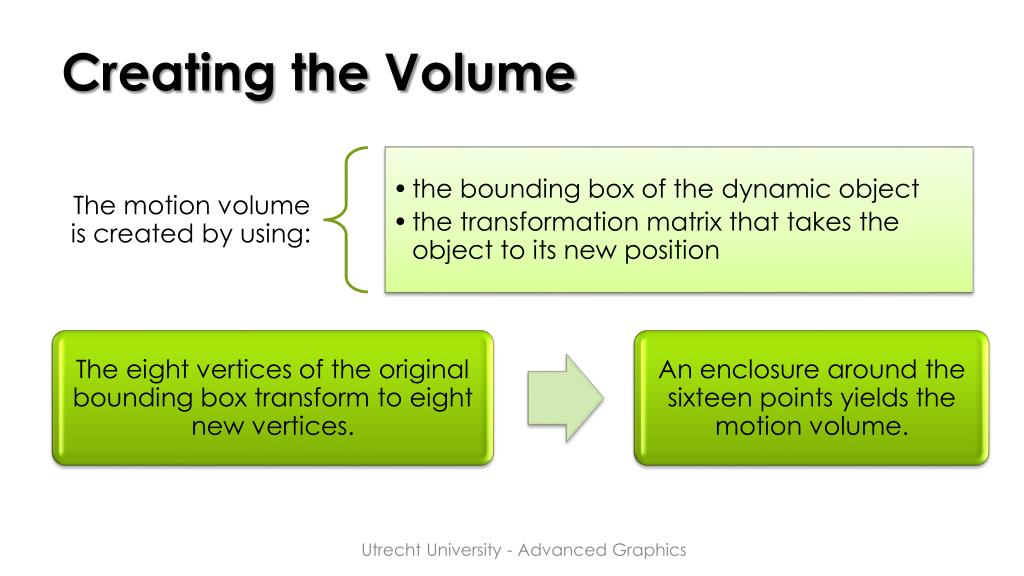 Creating the Volume

The motion volume is created by using:

• the bounding box of the dynamic object
• the transformation matrix that takes the object to its new position

The eight vertices of the original bounding box transform to eight new vertices.

An enclosure around the sixteen points yields the motion volume.

Utrecht University - Advanced Graphics